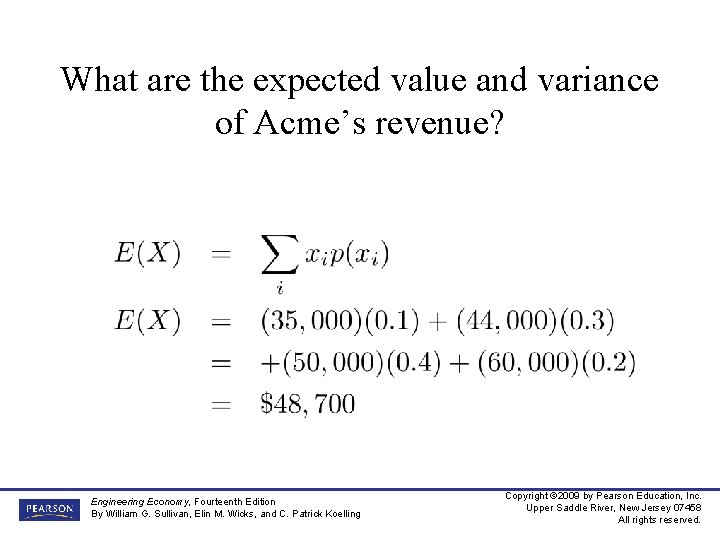 What are the expected value and variance of Acme's revenue?

$E(X) = \sum_i x_i p(x_i)$

$E(X) = (35,000)(0.1) + (44,000)(0.3)$
$= +(50,000)(0.4) + (60,000)(0.2)$
$= \$48,700$

PEARSON

Engineering Economy, Fourteenth Edition
By William G. Sullivan, Elin M. Wicks, and C. Patrick Koelling

Copyright ©2009 by Pearson Education, Inc.
Upper Saddle River, New Jersey 07458
All rights reserved.